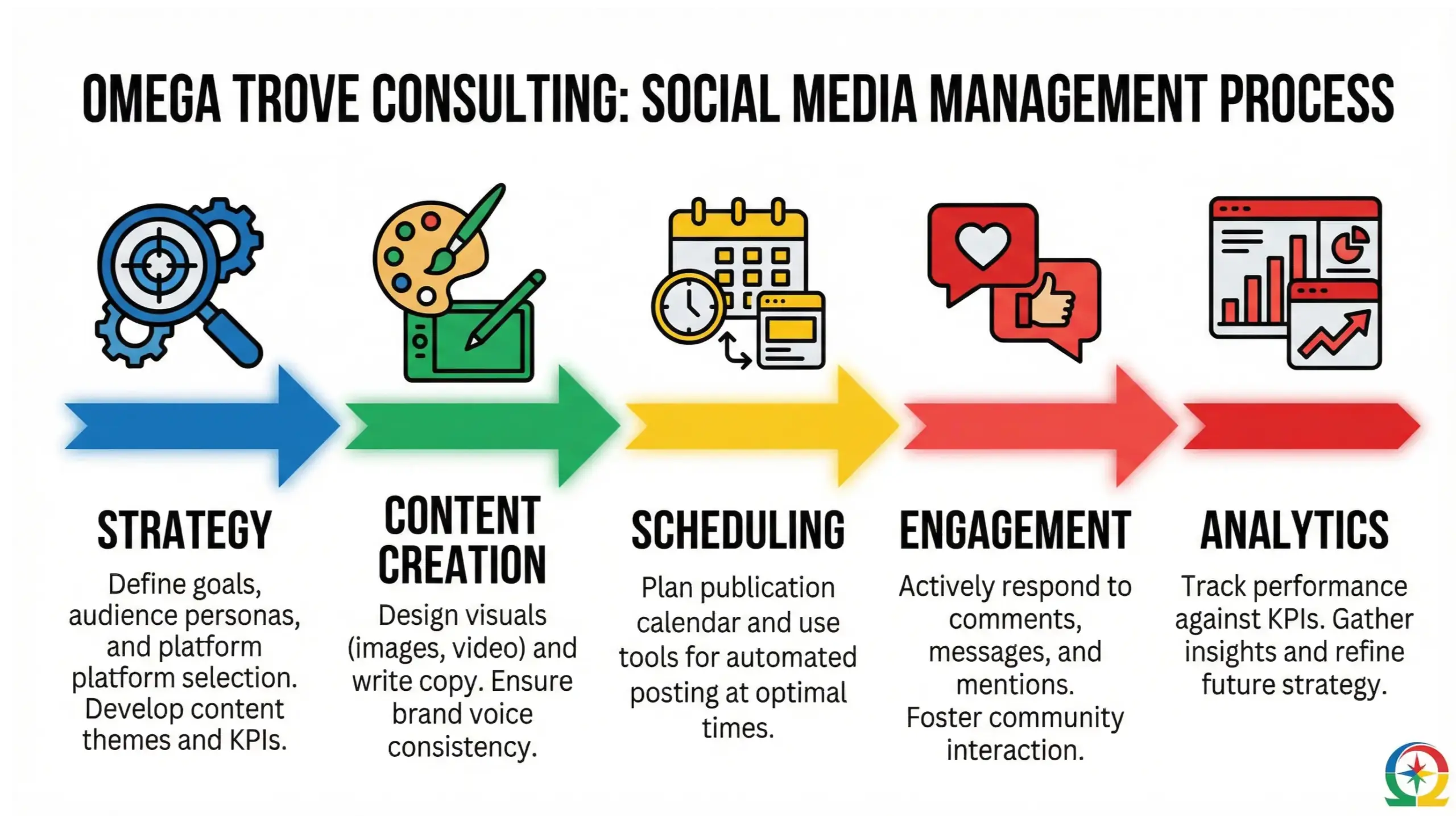 OMEGA TROVE CONSULTING: SOCIAL MEDIA MANAGEMENT PROCESS

STRATEGY

Define goals, audience personas, and platform platform selection. Develop content themes and KPIs.

CONTENT CREATION

Design visuals (images, video) and write copy. Ensure brand voice consistency.

SCHEDULING

Plan publication calendar and use tools for automated posting at optimal times.

ENGAGEMENT

Actively respond to comments, messages, and mentions. Foster community interaction.

ANALYTICS

Track performance against KPIs. Gather insights and refine future strategy.